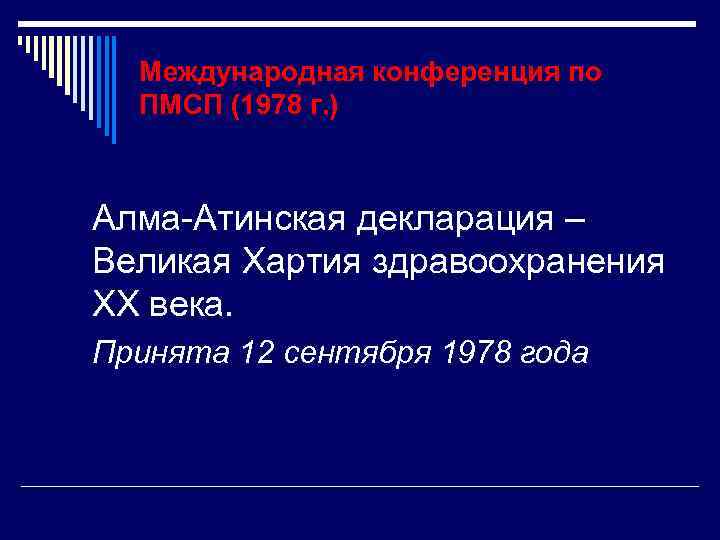 Международная конференция по ПМСП (1978 г.)

Алма-Атинская декларация – Великая Хартия здравоохранения XX века.

Принята 12 сентября 1978 года